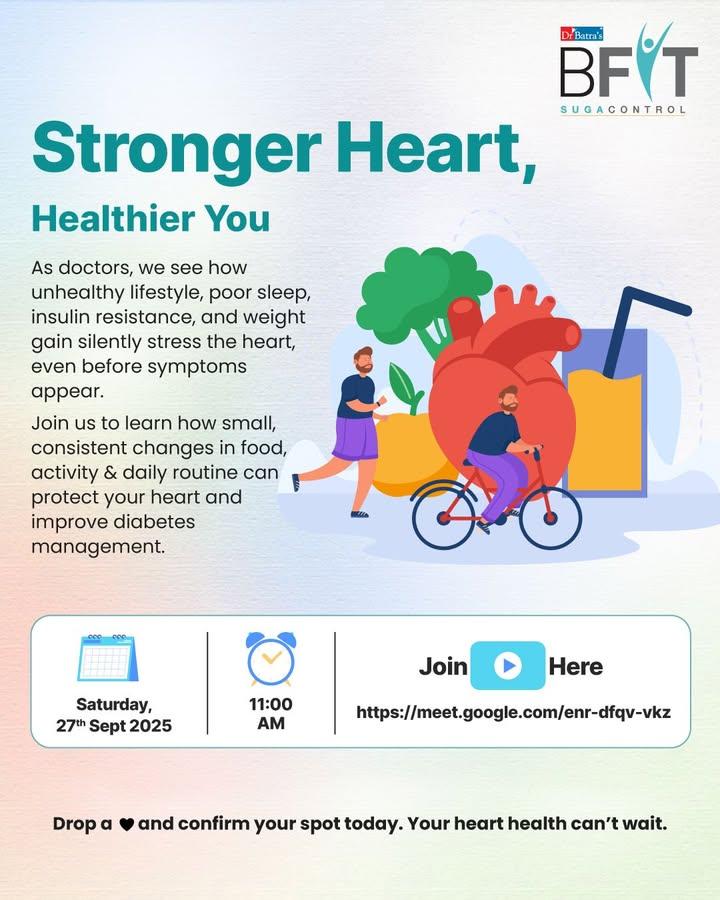 Dr Batra's
BFIT
SUGACONTROL

Stronger Heart,
Healthier You

As doctors, we see how unhealthy lifestyle, poor sleep, insulin resistance, and weight gain silently stress the heart, even before symptoms appear.

Join us to learn how small, consistent changes in food, activity & daily routine can protect your heart and improve diabetes management.

Saturday, 27th Sept 2025

11:00 AM

Join Here
https://meet.google.com/enr-dfqv-vkz

Drop a ♥ and confirm your spot today. Your heart health can't wait.